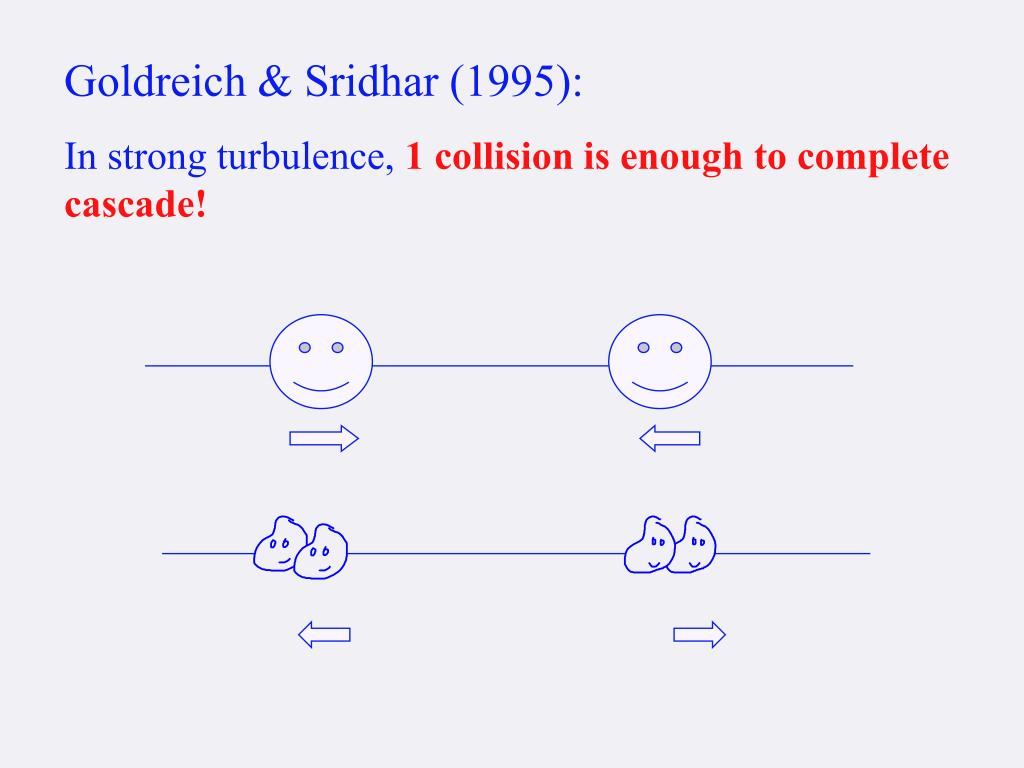 Goldreich & Sridhar (1995):

In strong turbulence, 1 collision is enough to complete cascade!